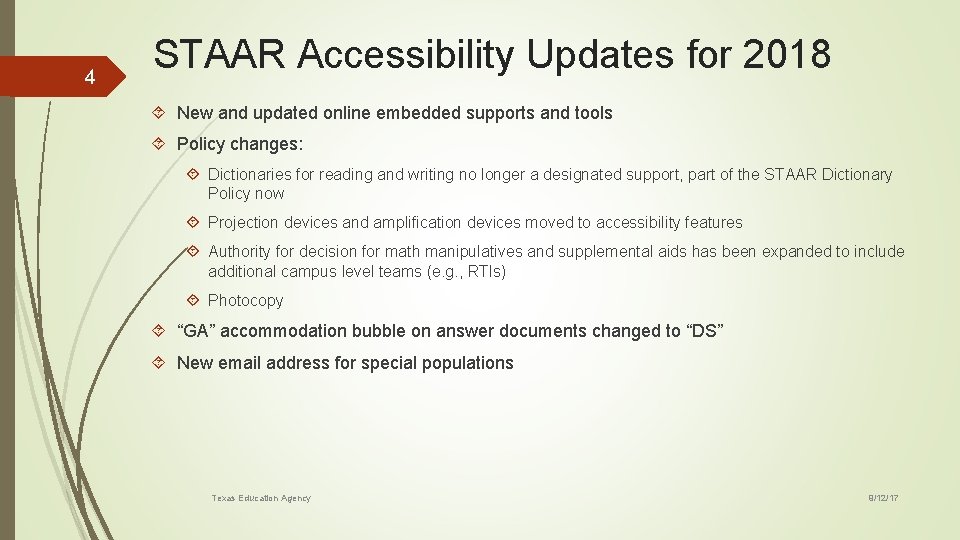 4

STAAR Accessibility Updates for 2018

New and updated online embedded supports and tools

Policy changes:

Dictionaries for reading and writing no longer a designated support, part of the STAAR Dictionary Policy now

Projection devices and amplification devices moved to accessibility features

Authority for decision for math manipulatives and supplemental aids has been expanded to include additional campus level teams (e.g., RTIs)

Photocopy

“GA” accommodation bubble on answer documents changed to “DS”

New email address for special populations

Texas Education Agency

8/12/17